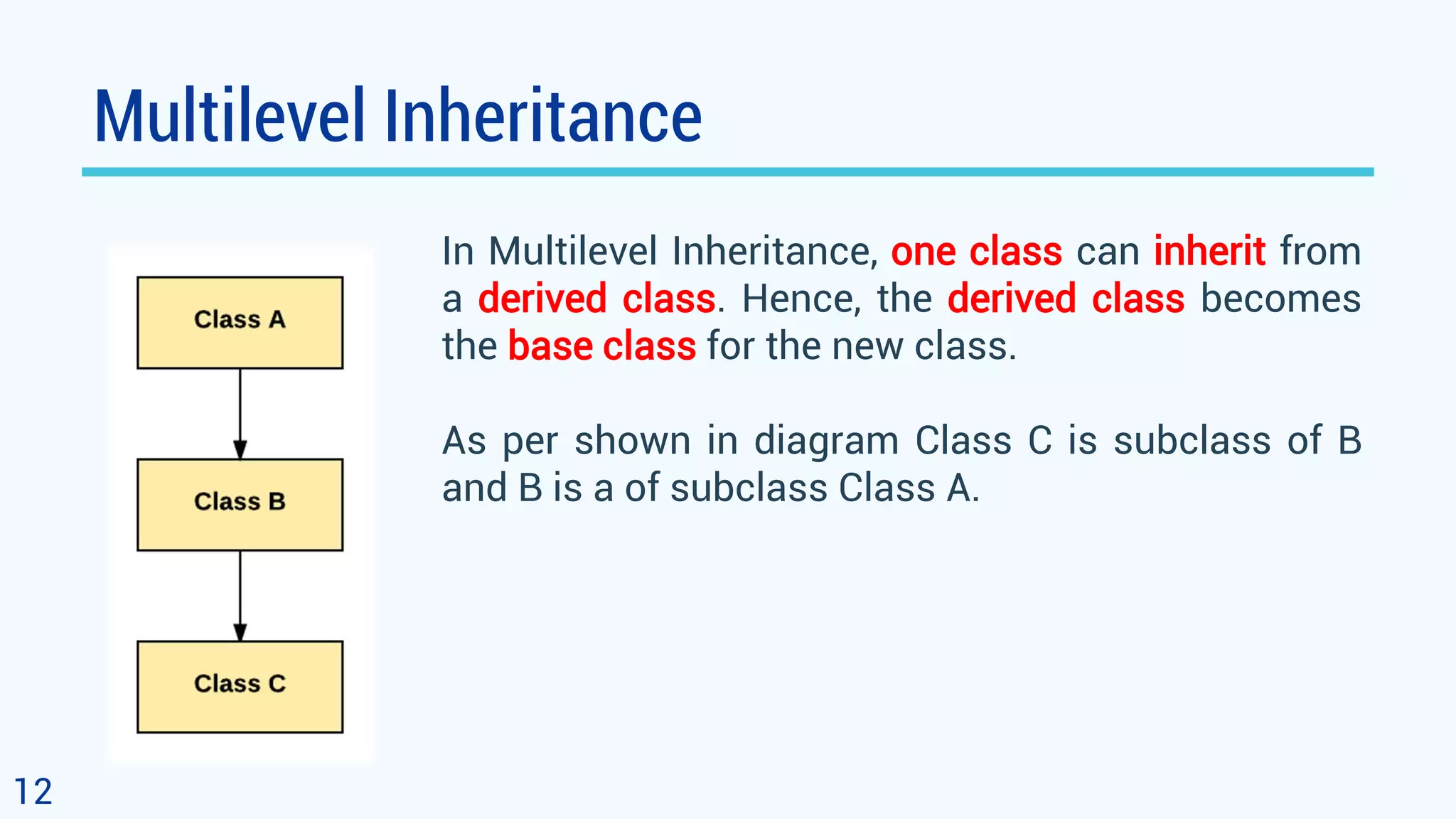 Multilevel Inheritance

Class A

Class B

Class C

In Multilevel Inheritance, one class can inherit from a derived class. Hence, the derived class becomes the base class for the new class.

As per shown in diagram Class C is subclass of B and B is a of subclass Class A.

12